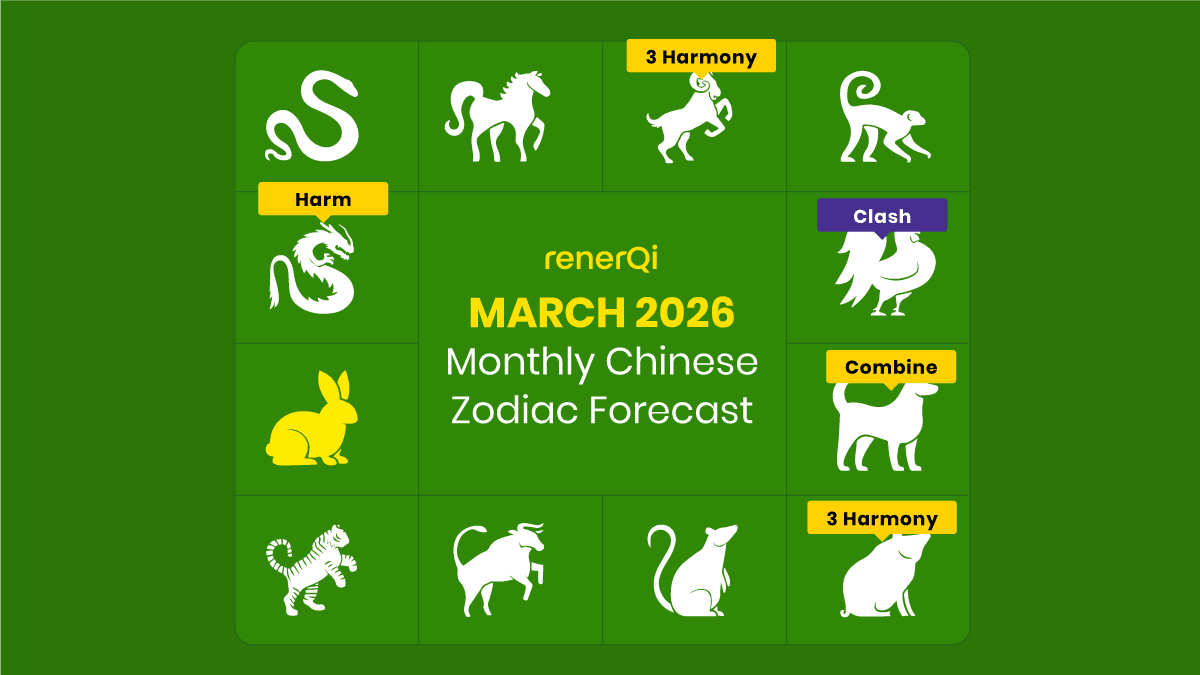 3 Harmony

Harm

Clash

renerQi

MARCH 2026

Monthly Chinese Zodiac Forecast

Combine

3 Harmony